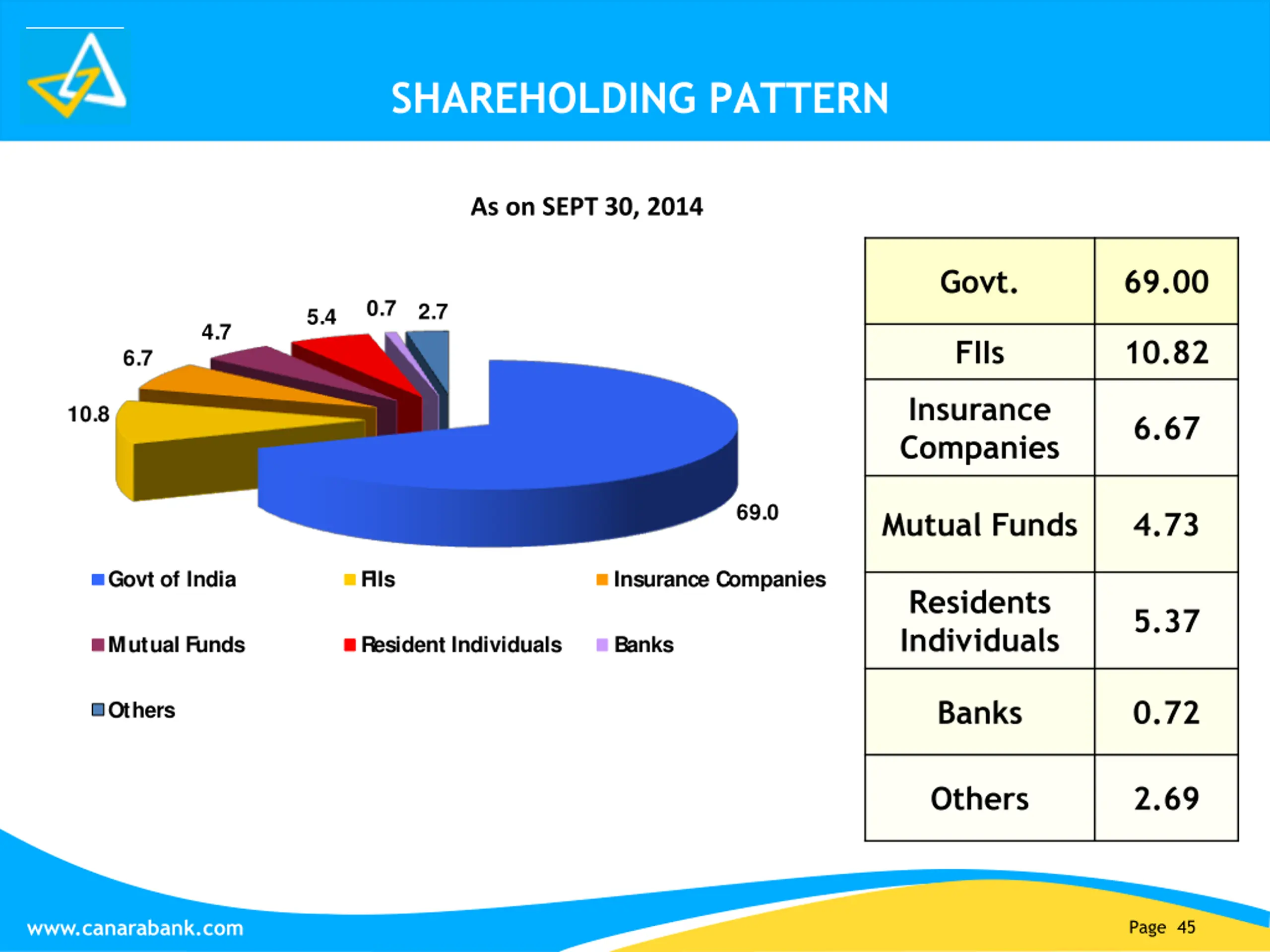 SHAREHOLDING PATTERN

As on SEPT 30, 2014

10.8
6.7
4.7
5.4
0.7
2.7
69.0

Govt of India
FIIs
Insurance Companies
Mutual Funds
Resident Individuals
Banks
Others

| Govt. | 69.00 |
|---|---|
| FIIs | 10.82 |
| Insurance Companies | 6.67 |
| Mutual Funds | 4.73 |
| Residents Individuals | 5.37 |
| Banks | 0.72 |
| Others | 2.69 |

www.canarabank.com

Page 45